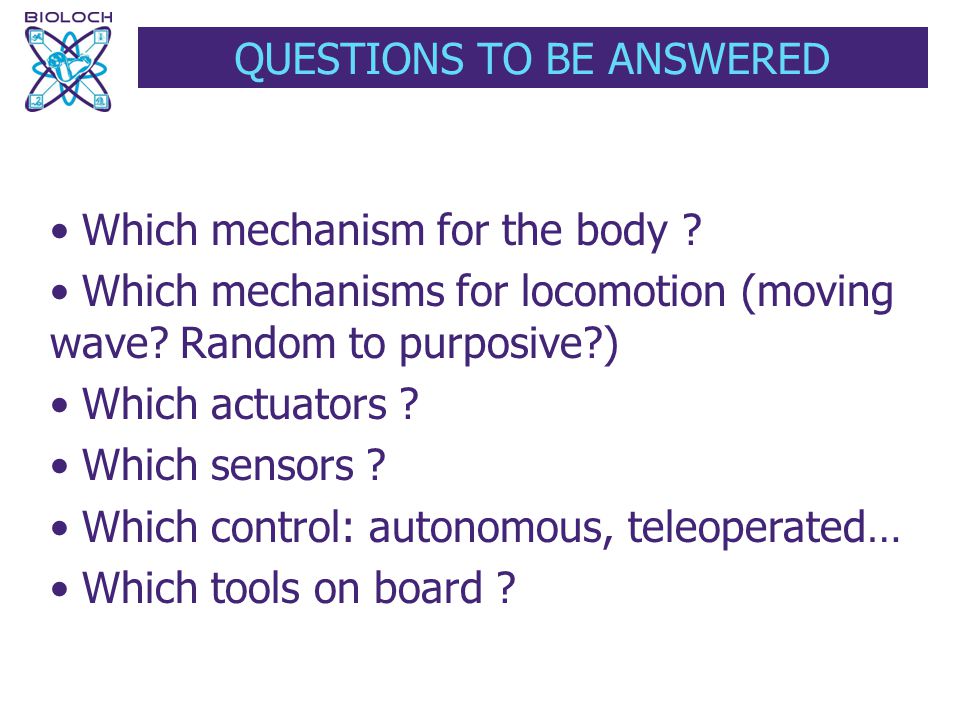 BIOLOCH

QUESTIONS TO BE ANSWERED

• Which mechanism for the body ?

• Which mechanisms for locomotion (moving wave? Random to purposive?)

• Which actuators ?

• Which sensors ?

• Which control: autonomous, teleoperated…

• Which tools on board ?